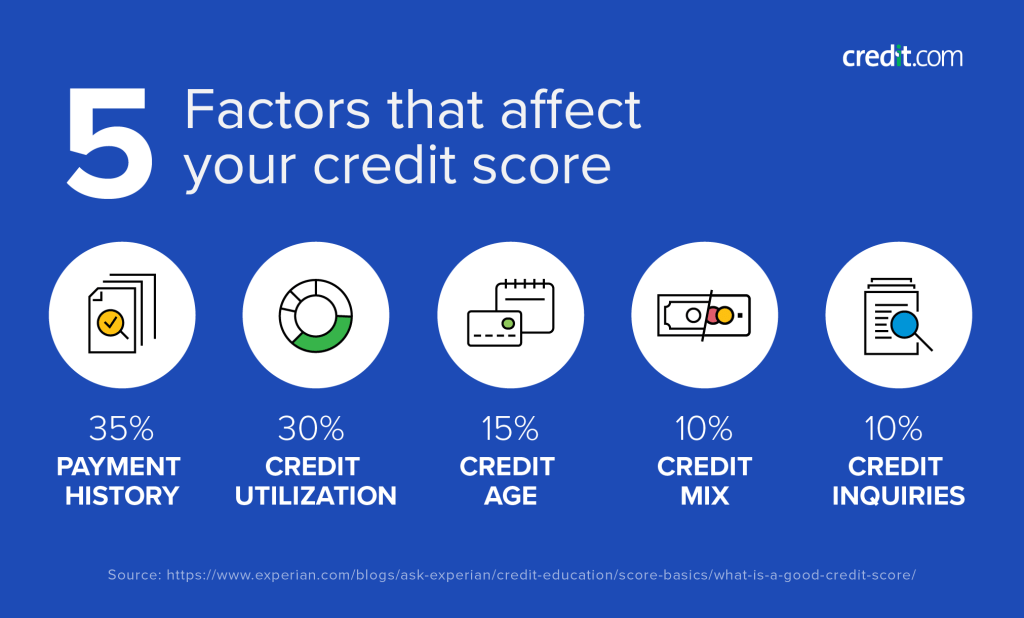 credit.com

5 Factors that affect your credit score

35%
PAYMENT HISTORY

30%
CREDIT UTILIZATION

15%
CREDIT AGE

10%
CREDIT MIX

10%
CREDIT INQUIRIES

Source: https://www.experian.com/blogs/ask-experian/credit-education/score-basics/what-is-a-good-credit-score/